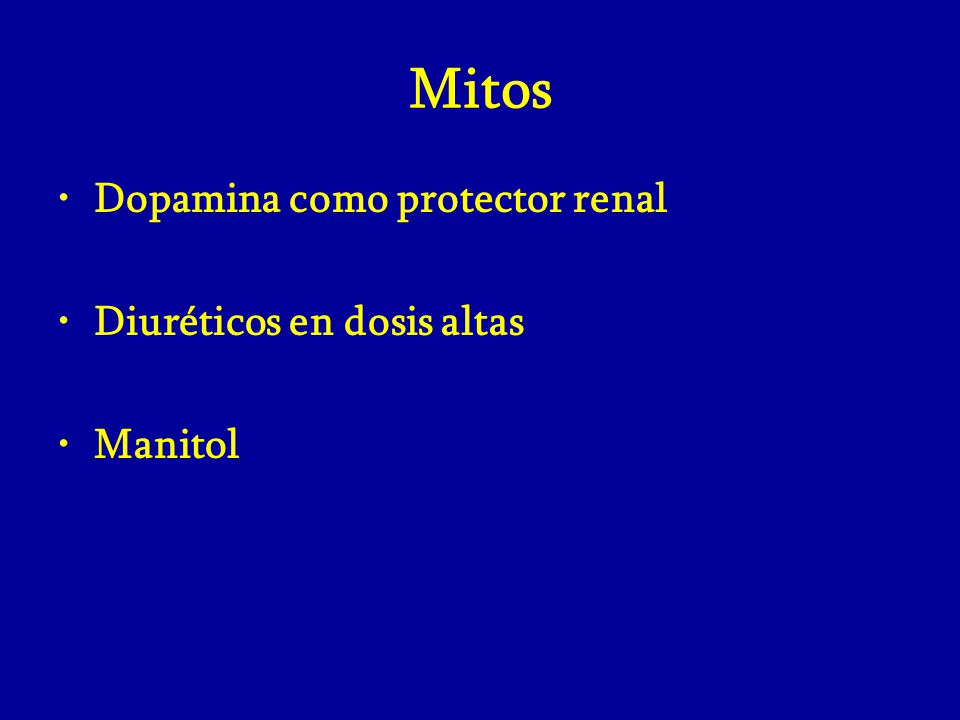 Mitos

• Dopamina como protector renal

• Diuréticos en dosis altas

• Manitol